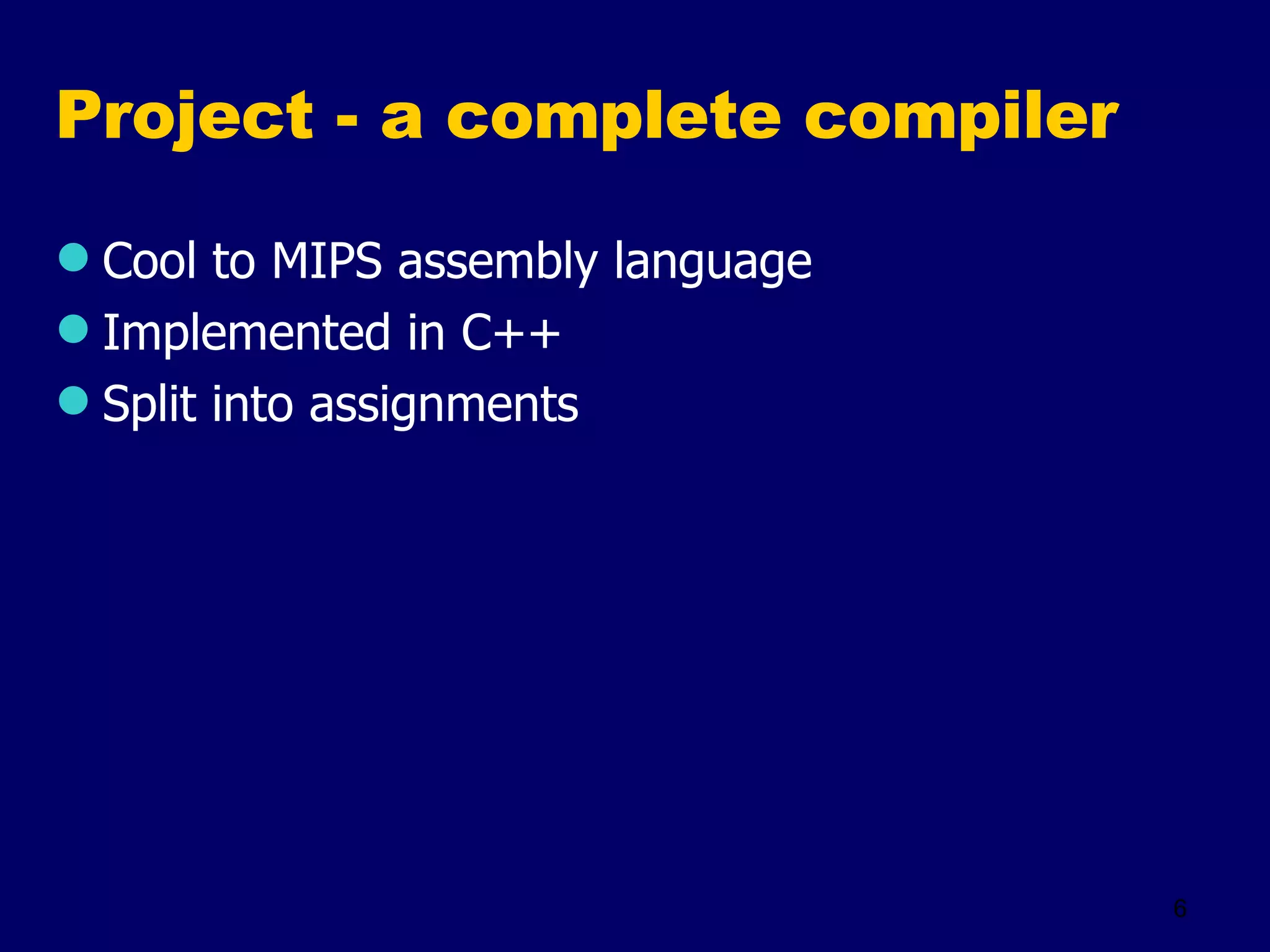 Project - a complete compiler

Cool to MIPS assembly language
Implemented in C++
Split into assignments

6